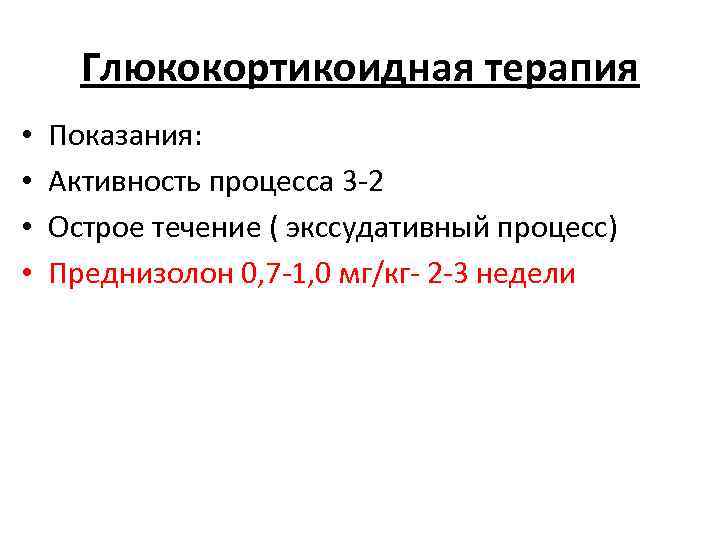 Глюкокортикоидная терапия

• Показания:
• Активность процесса 3-2
• Острое течение ( экссудативный процесс)
• Преднизолон 0,7-1,0 мг/кг- 2-3 недели